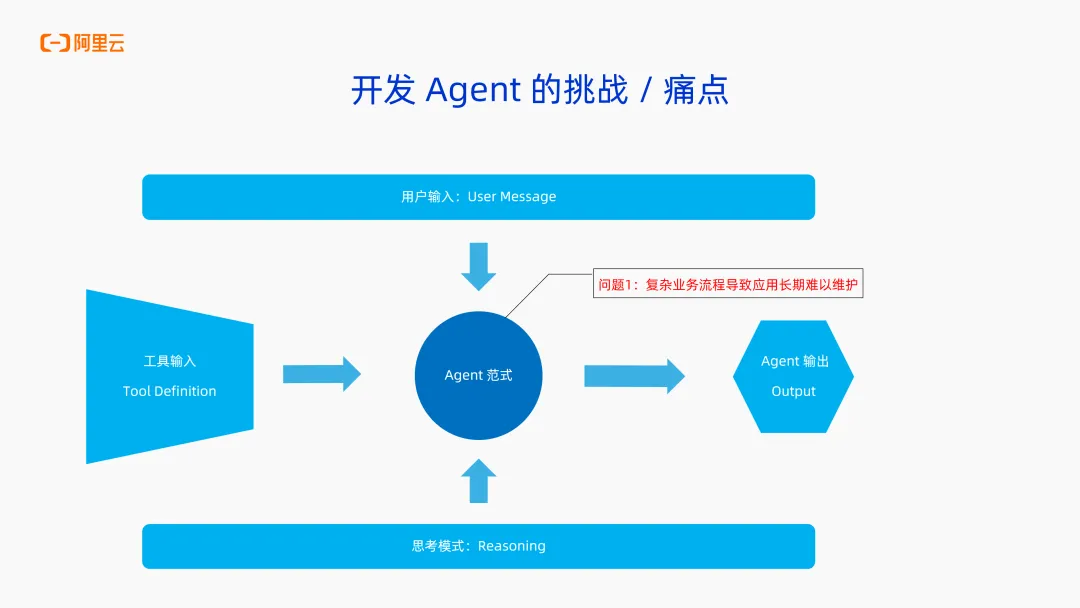 阿里云

开发 Agent 的挑战 / 痛点

用户输入：User Message

问题1：复杂业务流程导致应用长期难以维护

工具输入
Tool Definition

Agent 范式

Agent 输出
Output

思考模式：Reasoning